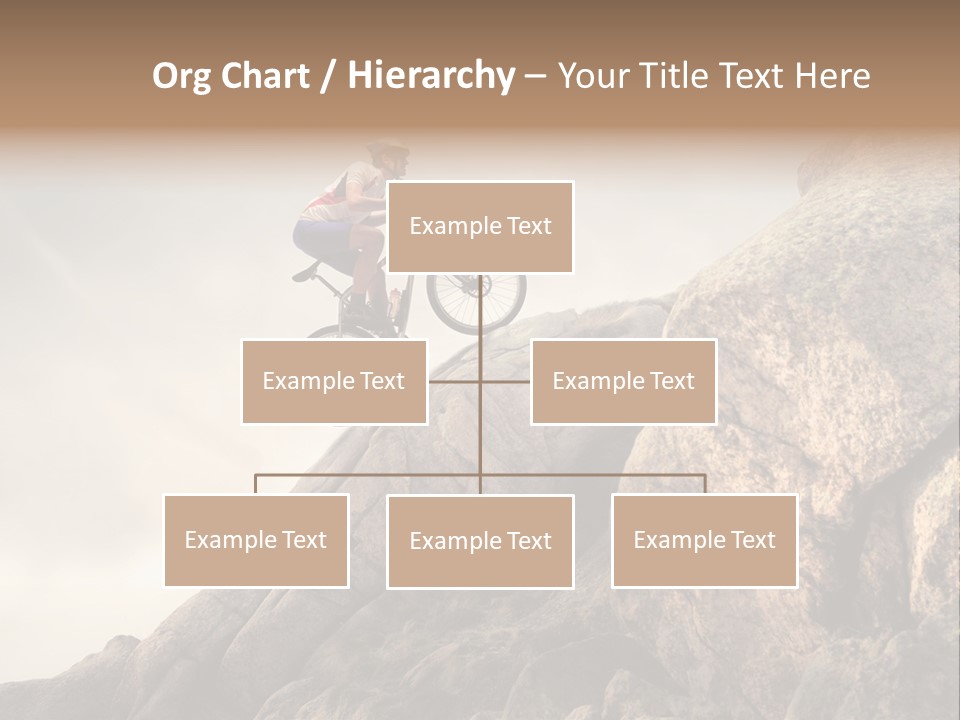 Org Chart / Hierarchy – Your Title Text Here

Example Text

Example Text

Example Text

Example Text

Example Text

Example Text